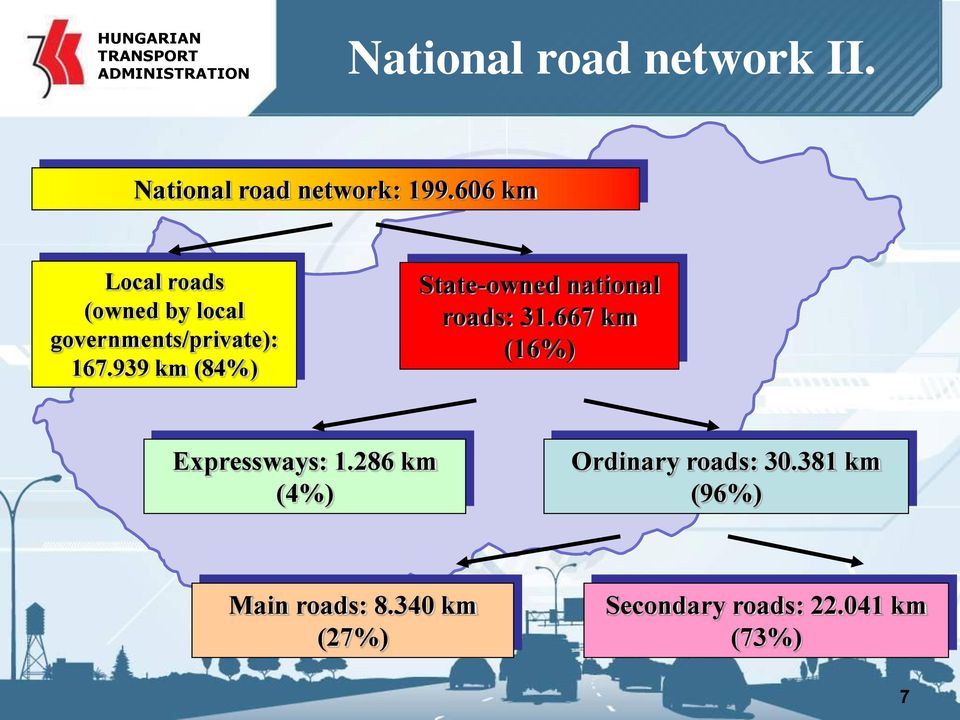 HUNGARIAN TRANSPORT ADMINISTRATION

National road network II.

National road network: 199.606 km

Local roads (owned by local governments/private): 167.939 km (84%)

State-owned national roads: 31.667 km (16%)

Expressways: 1.286 km (4%)

Ordinary roads: 30.381 km (96%)

Main roads: 8.340 km (27%)

Secondary roads: 22.041 km (73%)

7